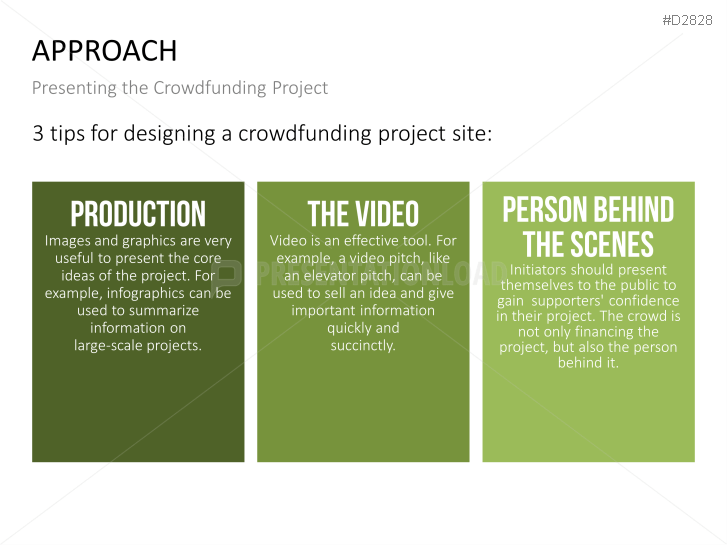 #D2828

APPROACH

Presenting the Crowdfunding Project

3 tips for designing a crowdfunding project site:

PRODUCTION

Images and graphics are very useful to present the core ideas of the project. For example, infographics can be used to summarize information on large-scale projects.

THE VIDEO

Video is an effective tool. For example, a video pitch, like an elevator pitch, can be used to sell an idea and give important information quickly and succinctly.

PERSON BEHIND THE SCENES

Initiators should present themselves to the public to gain supporters' confidence in their project. The crowd is not only financing the project, but also the person behind it.

PRESENTATIONLOAD